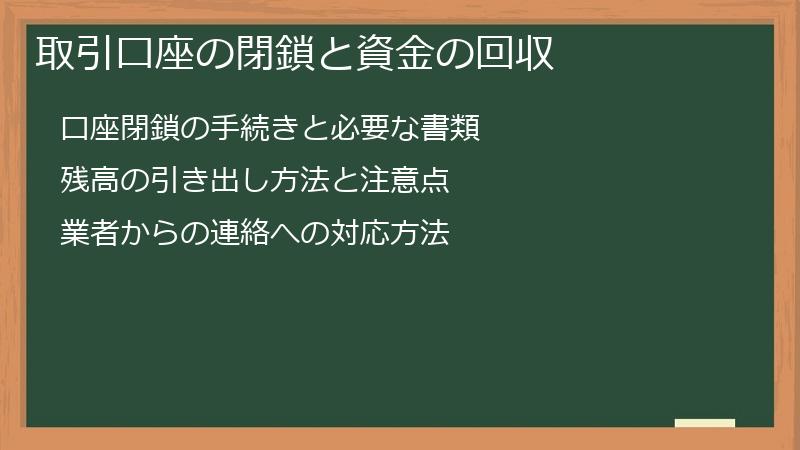 取引口座の閉鎖と資金の回収

口座閉鎖の手続きと必要な書類

残高の引き出し方法と注意点

業者からの連絡への対応方法